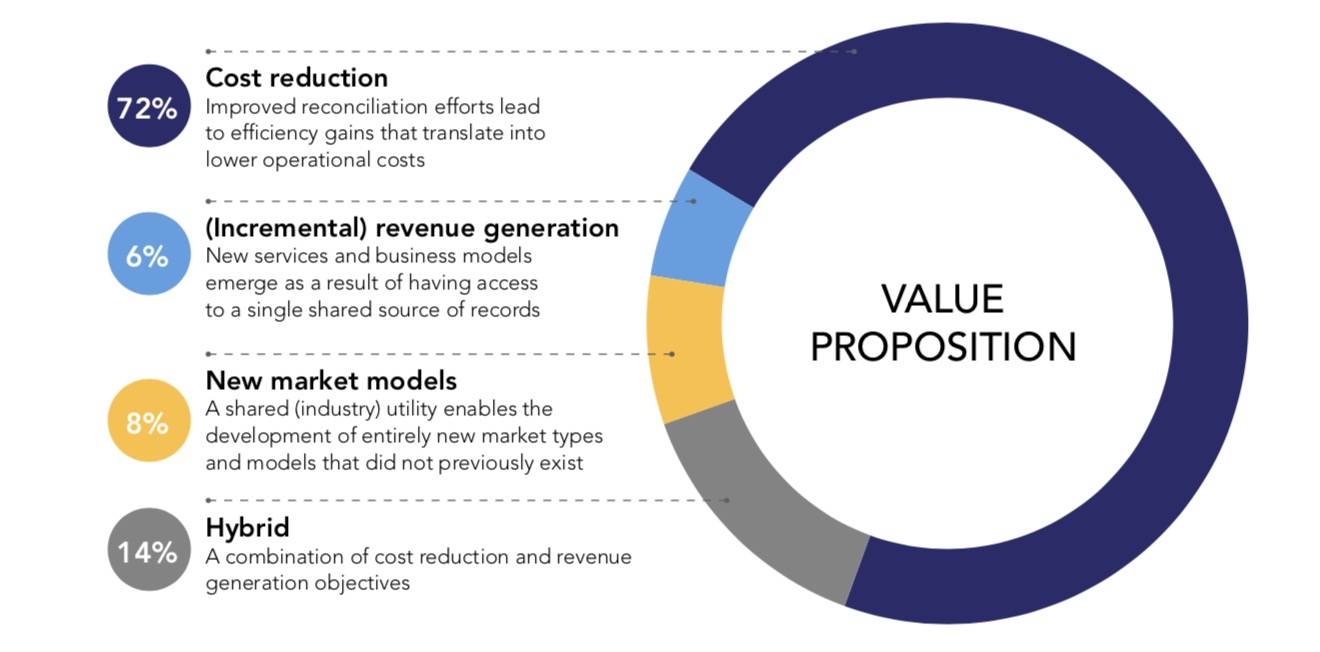 72%
Cost reduction
Improved reconciliation efforts lead to efficiency gains that translate into lower operational costs

6%
(Incremental) revenue generation
New services and business models emerge as a result of having access to a single shared source of records

8%
New market models
A shared (industry) utility enables the development of entirely new market types and models that did not previously exist

14%
Hybrid
A combination of cost reduction and revenue generation objectives

VALUE PROPOSITION